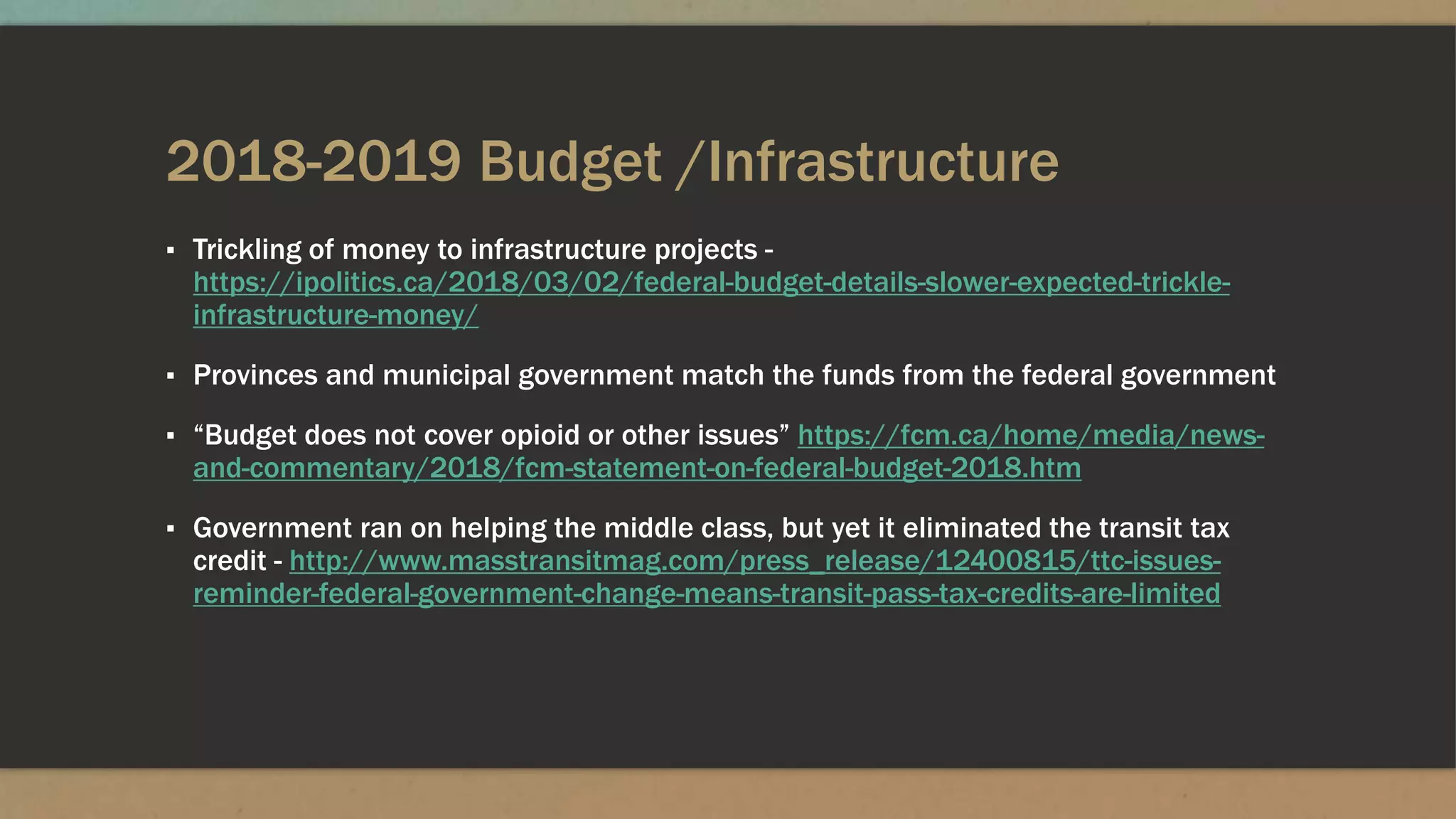 2018-2019 Budget /Infrastructure

▪ Trickling of money to infrastructure projects - https://ipolitics.ca/2018/03/02/federal-budget-details-slower-expected-trickle-infrastructure-money/

▪ Provinces and municipal government match the funds from the federal government

▪ “Budget does not cover opioid or other issues” https://fcm.ca/home/media/news-and-commentary/2018/fcm-statement-on-federal-budget-2018.htm

▪ Government ran on helping the middle class, but yet it eliminated the transit tax credit - http://www.masstransitmag.com/press_release/12400815/ttc-issues-reminder-federal-government-change-means-transit-pass-tax-credits-are-limited